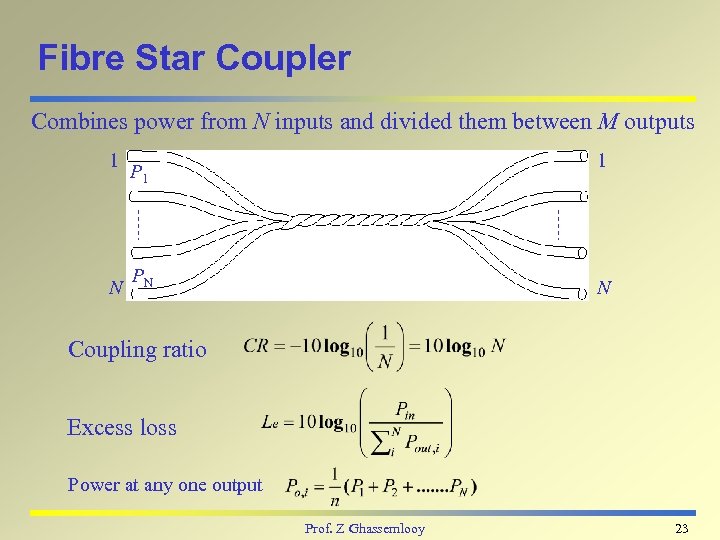 Fibre Star Coupler

Combines power from $N$ inputs and divided them between $M$ outputs

1 $P_1$

$N$ $P_N$

1

$N$

Coupling ratio $CR = -10\log_{10}\left(\frac{1}{N}\right) = 10\log_{10} N$

Excess loss $L_e = 10\log_{10}\left(\frac{P_{in}}{\sum_i^N P_{out,i}}\right)$

Power at any one output $P_{o,i} = \frac{1}{n}(P_1 + P_2 + .......P_N)$

Prof. Z Ghassemlooy

23